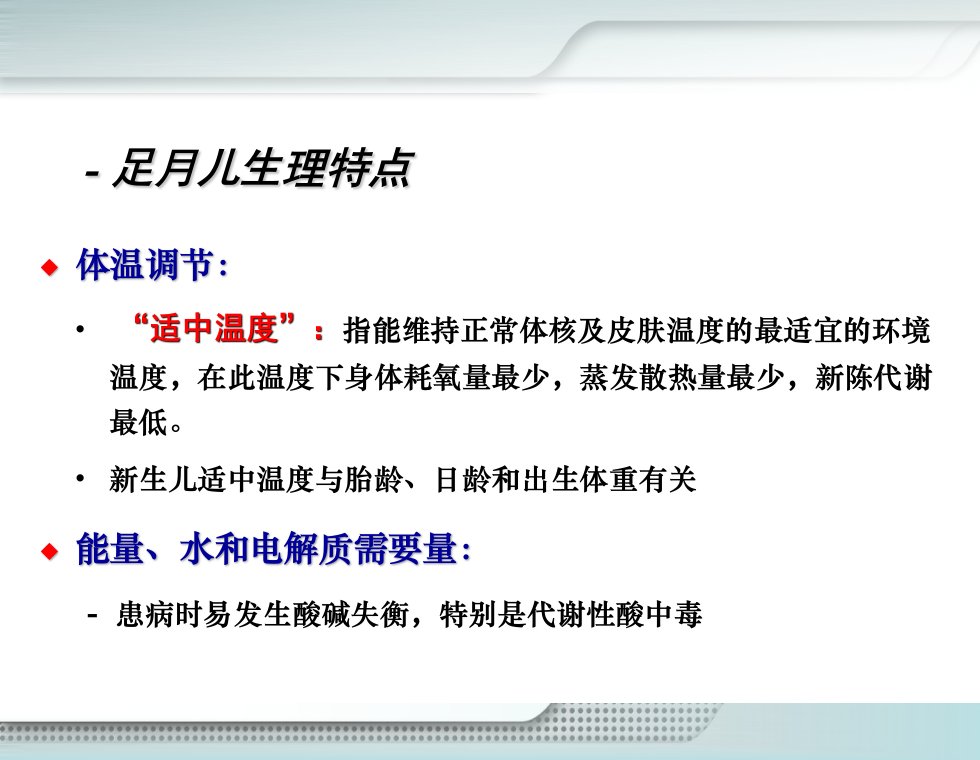 - 足月儿生理特点

◆ 体温调节:

• “适中温度”：指能维持正常体核及皮肤温度的最适宜的环境温度，在此温度下身体耗氧量最少，蒸发散热量最少，新陈代谢最低。

• 新生儿适中温度与胎龄、日龄和出生体重有关

◆ 能量、水和电解质需要量:

- 患病时易发生酸碱失衡，特别是代谢性酸中毒